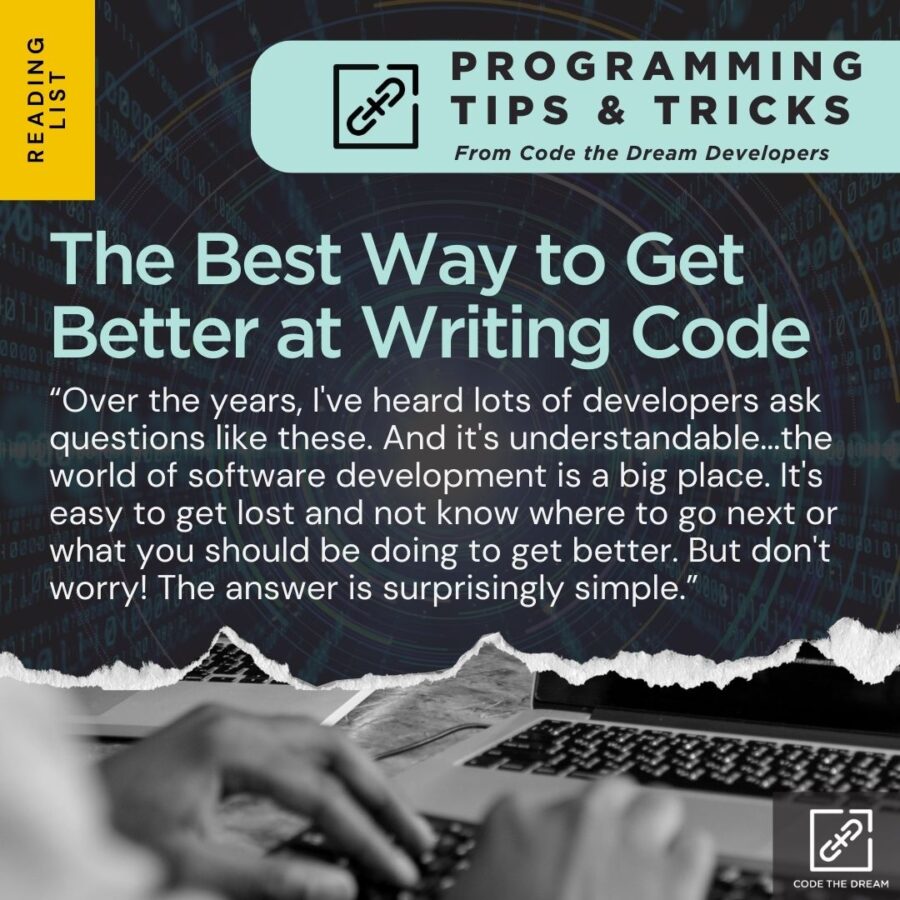 READING LIST

PROGRAMMING TIPS & TRICKS
From Code the Dream Developers

The Best Way to Get Better at Writing Code

“Over the years, I've heard lots of developers ask questions like these. And it's understandable...the world of software development is a big place. It's easy to get lost and not know where to go next or what you should be doing to get better. But don't worry! The answer is surprisingly simple.”

CODE THE DREAM